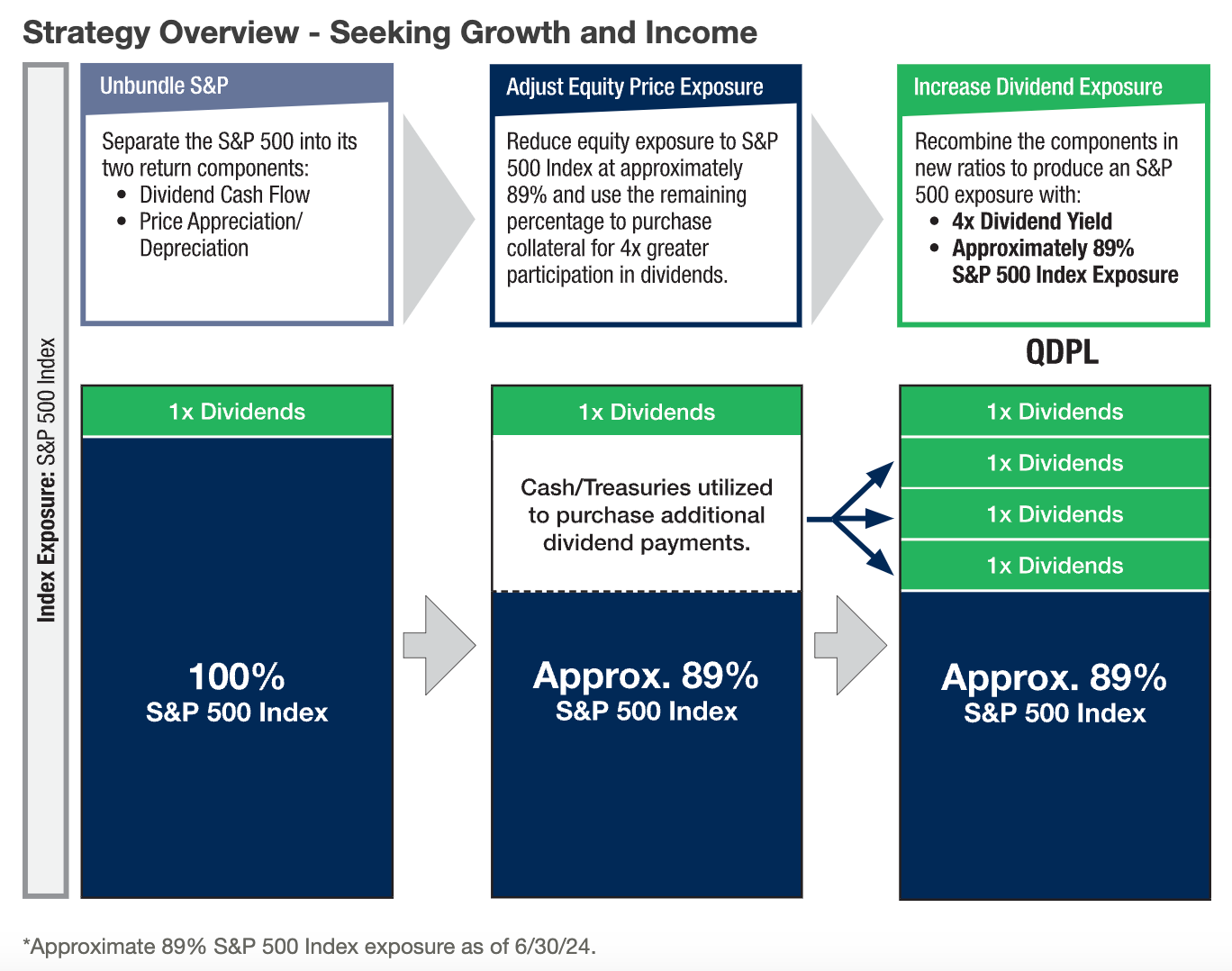 Strategy Overview - Seeking Growth and Income

Index Exposure: S&P 500 Index

Unbundle S&P

Separate the S&P 500 into its two return components:
• Dividend Cash Flow
• Price Appreciation/ Depreciation

Adjust Equity Price Exposure

Reduce equity exposure to S&P 500 Index at approximately 89% and use the remaining percentage to purchase collateral for 4x greater participation in dividends.

Increase Dividend Exposure

Recombine the components in new ratios to produce an S&P 500 exposure with:
• 4x Dividend Yield
• Approximately 89% S&P 500 Index Exposure

QDPL

1x Dividends

100%
S&P 500 Index

1x Dividends

Cash/Treasuries utilized to purchase additional dividend payments.

Approx. 89%
S&P 500 Index

1x Dividends
1x Dividends
1x Dividends
1x Dividends

Approx. 89%
S&P 500 Index

*Approximate 89% S&P 500 Index exposure as of 6/30/24.